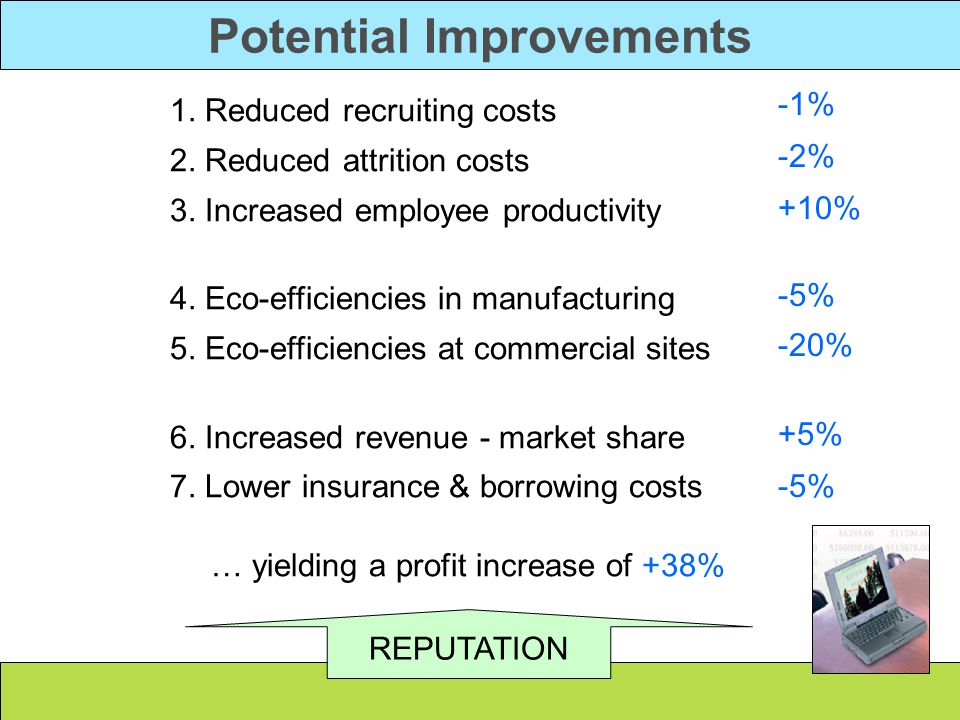 Potential Improvements

1. Reduced recruiting costs -1%
2. Reduced attrition costs -2%
3. Increased employee productivity +10%

4. Eco-efficiencies in manufacturing -5%
5. Eco-efficiencies at commercial sites -20%

6. Increased revenue - market share +5%
7. Lower insurance & borrowing costs -5%

… yielding a profit increase of +38%

REPUTATION